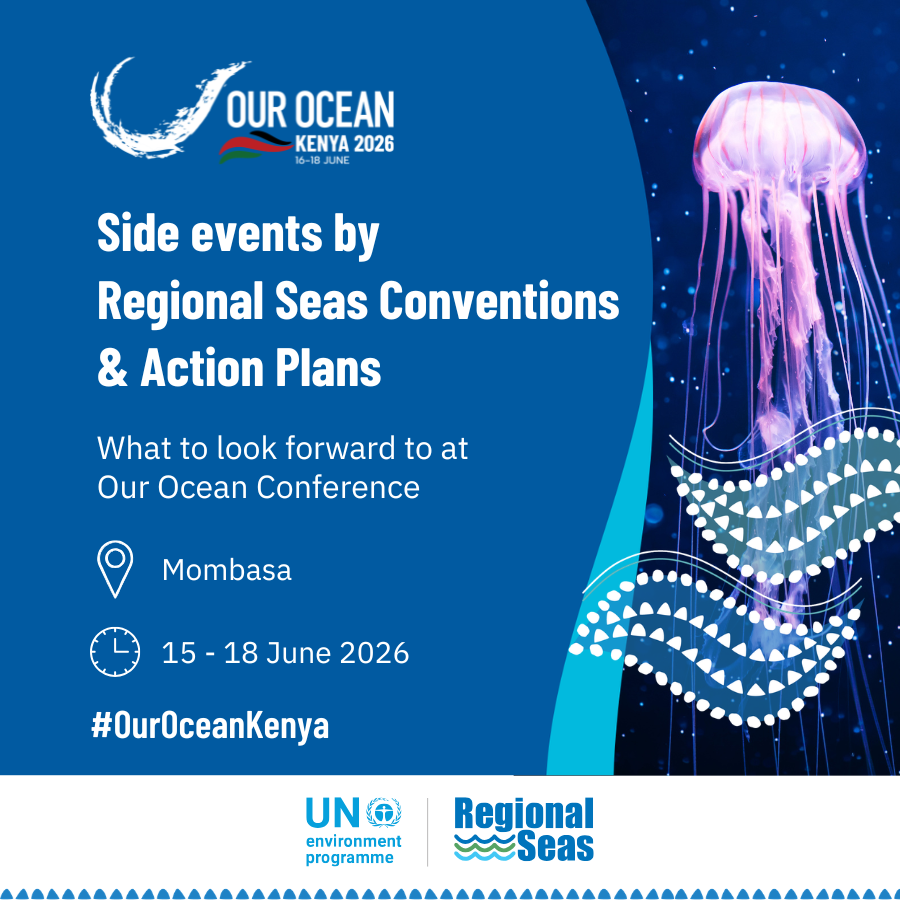 OUR OCEAN
KENYA 2026
16-18 JUNE

Side events by Regional Seas Conventions & Action Plans

What to look forward to at Our Ocean Conference

Mombasa

15 - 18 June 2026

#OurOceanKenya

UN environment programme

Regional Seas